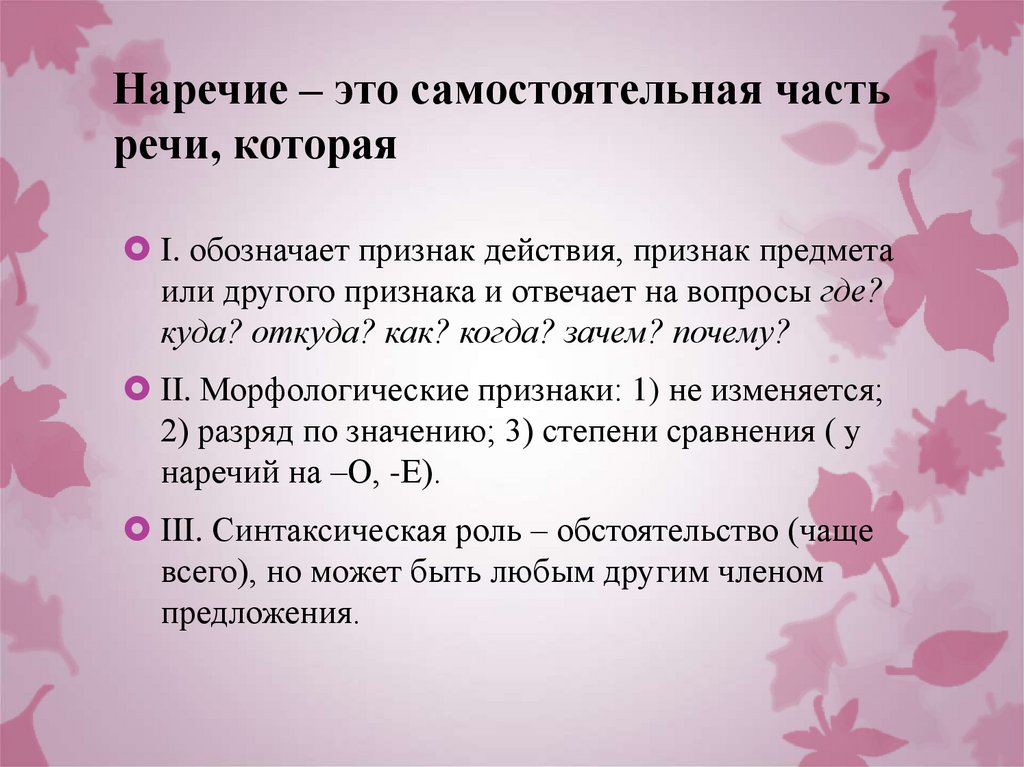 Наречие – это самостоятельная часть речи, которая

I. обозначает признак действия, признак предмета или другого признака и отвечает на вопросы где? куда? откуда? как? когда? зачем? почему?

II. Морфологические признаки: 1) не изменяется; 2) разряд по значению; 3) степени сравнения ( у наречий на –О, -Е).

III. Синтаксическая роль – обстоятельство (чаще всего), но может быть любым другим членом предложения.